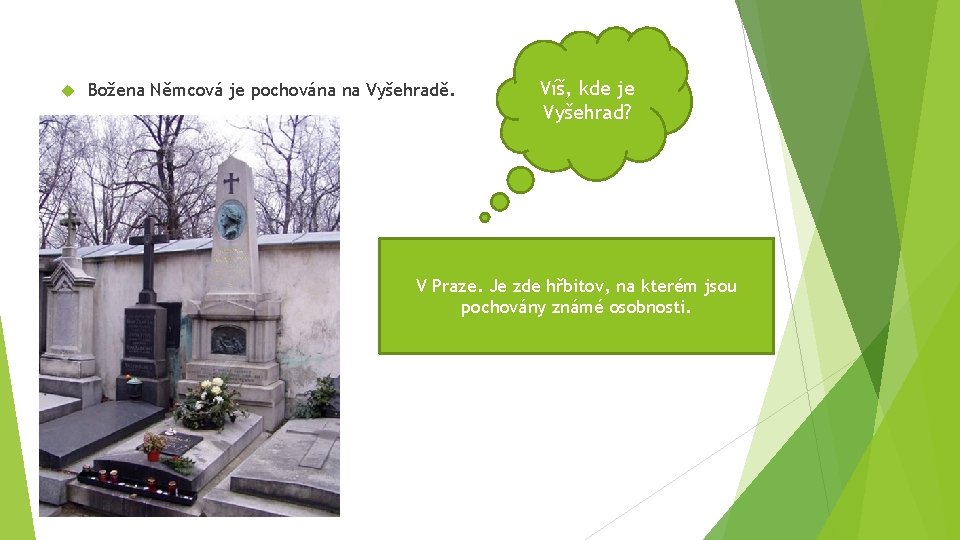 Božena Němcová je pochována na Vyšehradě.

Víš, kde je Vyšehrad?

V Praze. Je zde hřbitov, na kterém jsou pochovány známé osobnosti.